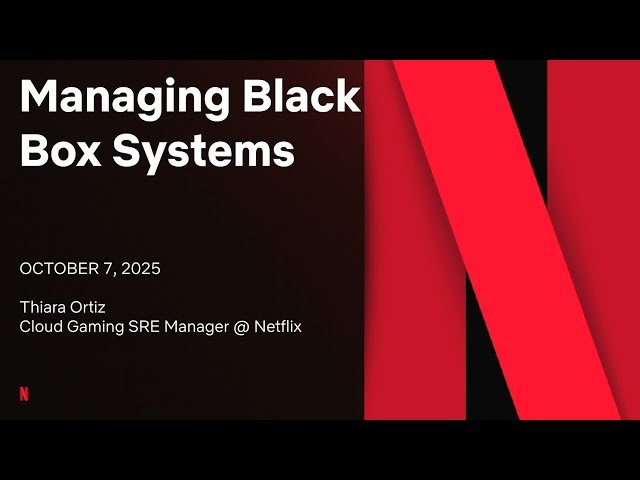 Managing Black Box Systems

OCTOBER 7, 2025

Thiara Ortiz
Cloud Gaming SRE Manager @ Netflix

N